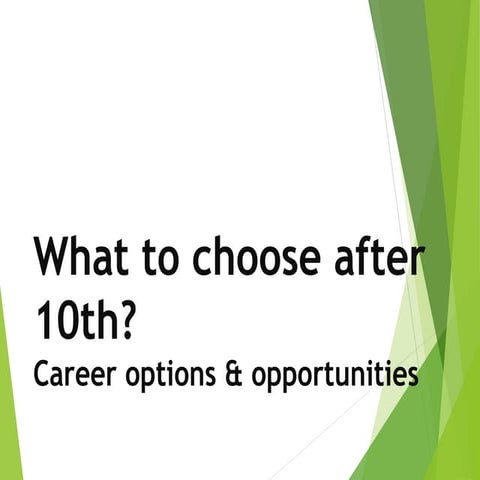 What to choose after 10th?

Career options & opportunities